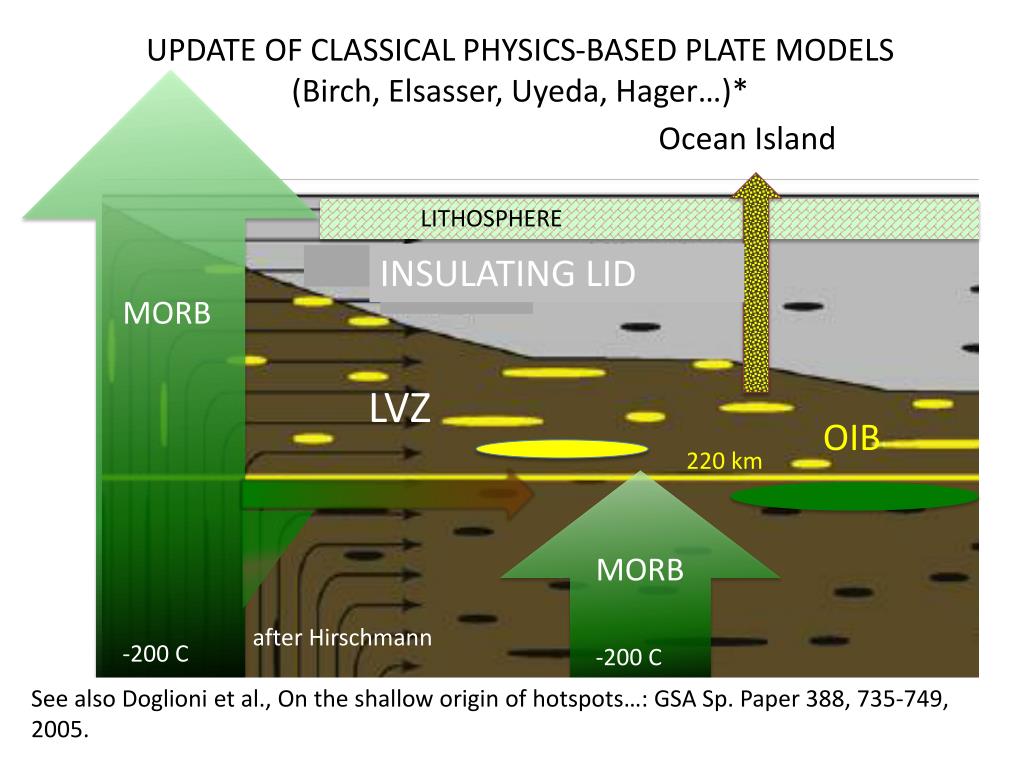 UPDATE OF CLASSICAL PHYSICS-BASED PLATE MODELS
(Birch, Elsasser, Uyeda, Hager…)*

Ocean Island

LITHOSPHERE

INSULATING LID

MORB

LVZ

OIB

220 km

MORB

after Hirschmann

-200 C

-200 C

See also Doglioni et al., On the shallow origin of hotspots…: GSA Sp. Paper 388, 735-749, 2005.